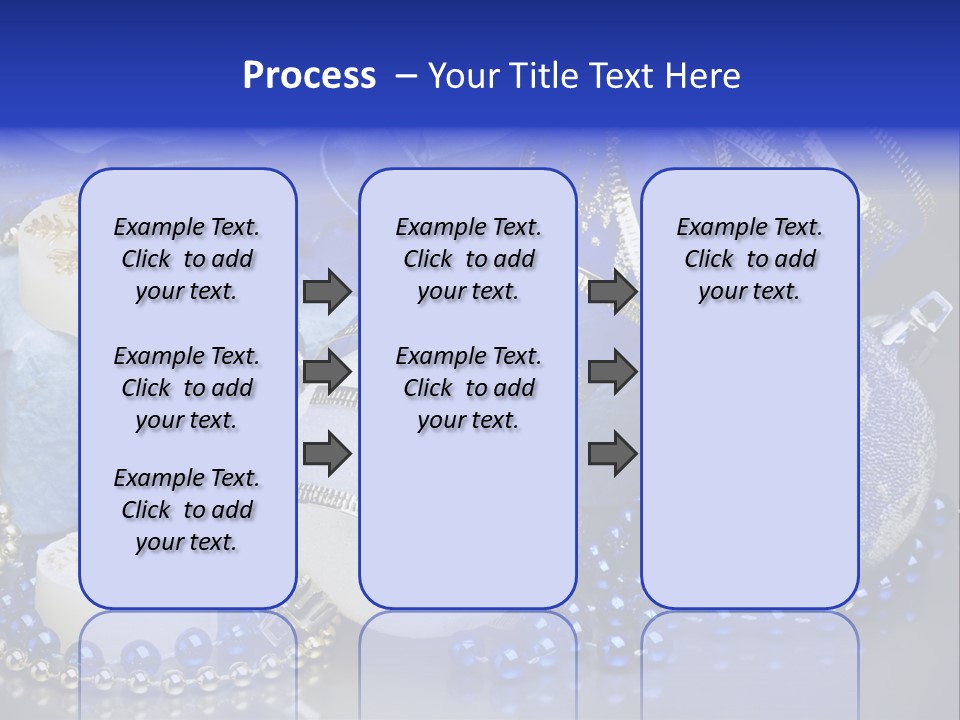 Process – Your Title Text Here

Example Text. Click to add your text.

Example Text. Click to add your text.

Example Text. Click to add your text.

Example Text. Click to add your text.

Example Text. Click to add your text.

Example Text. Click to add your text.